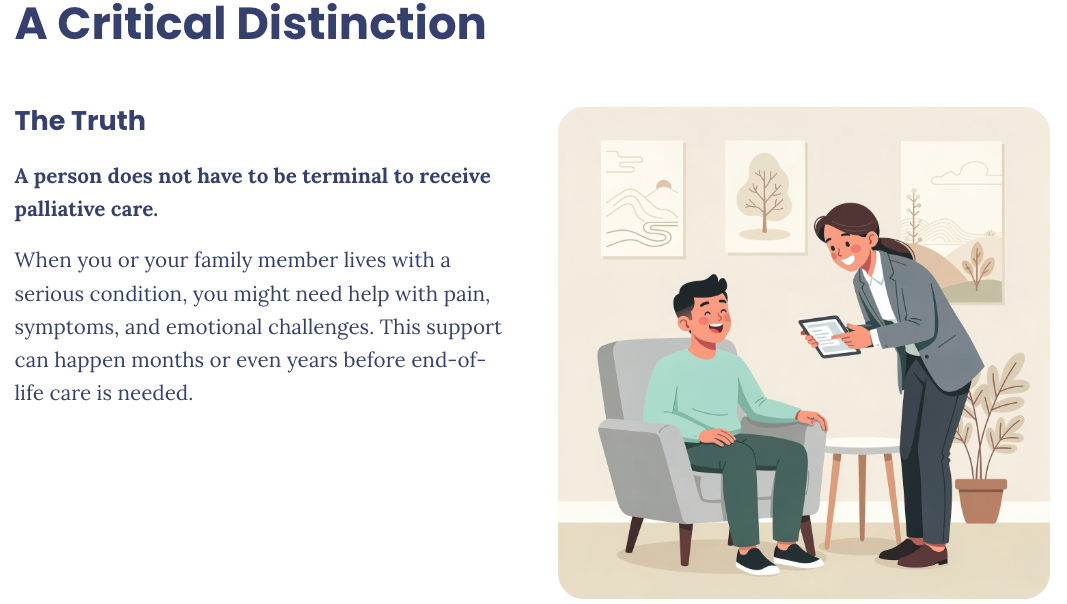 A Critical Distinction

The Truth

A person does not have to be terminal to receive palliative care.

When you or your family member lives with a serious condition, you might need help with pain, symptoms, and emotional challenges. This support can happen months or even years before end-of-life care is needed.